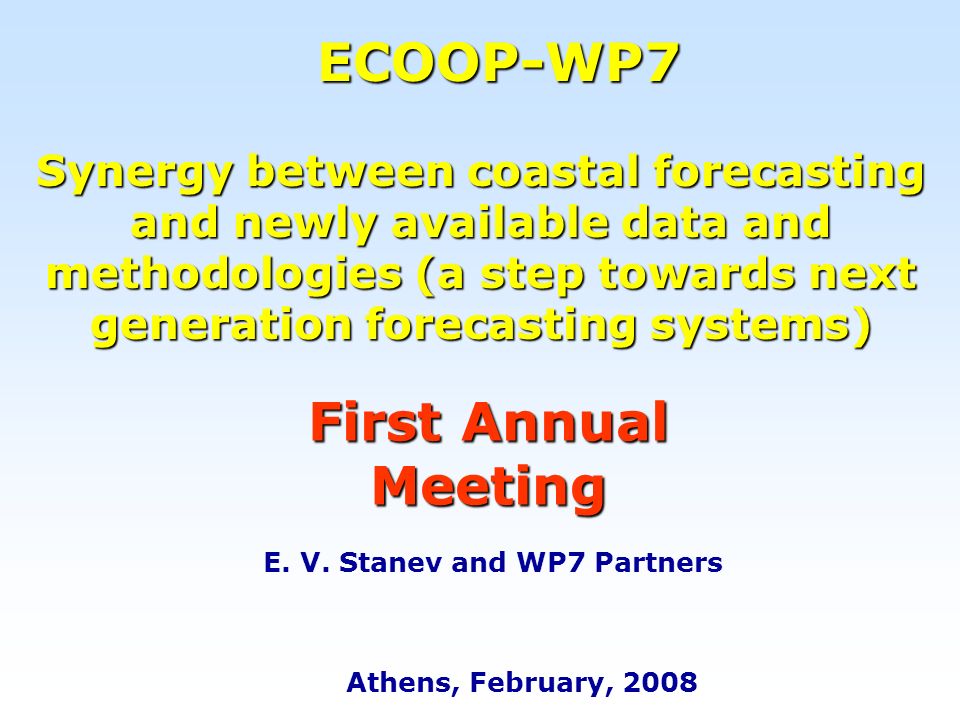 ECOOP-WP7

Synergy between coastal forecasting and newly available data and methodologies (a step towards next generation forecasting systems)

First Annual Meeting

E. V. Stanev and WP7 Partners

Athens, February, 2008